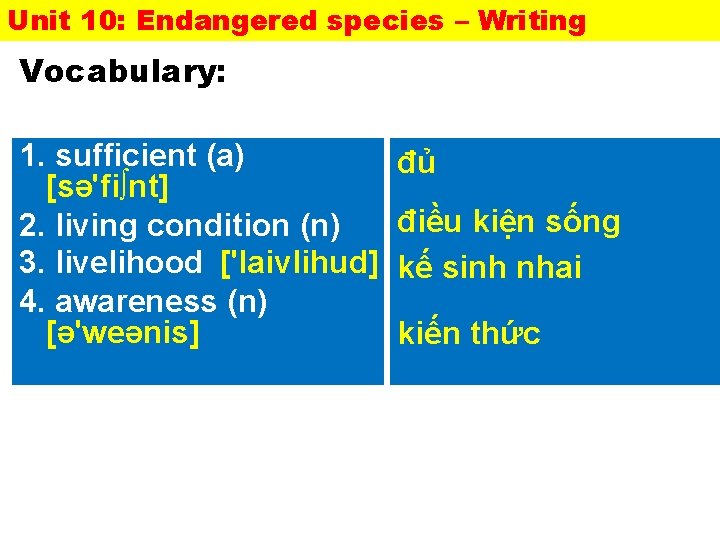 Unit 10: Endangered species – Writing

Vocabulary:

1. sufficient (a) [sə'fiʃnt]
2. living condition (n)
3. livelihood ['laivlihud]
4. awareness (n) [ə'weənis]

đủ
điều kiện sống
kế sinh nhai
kiến thức